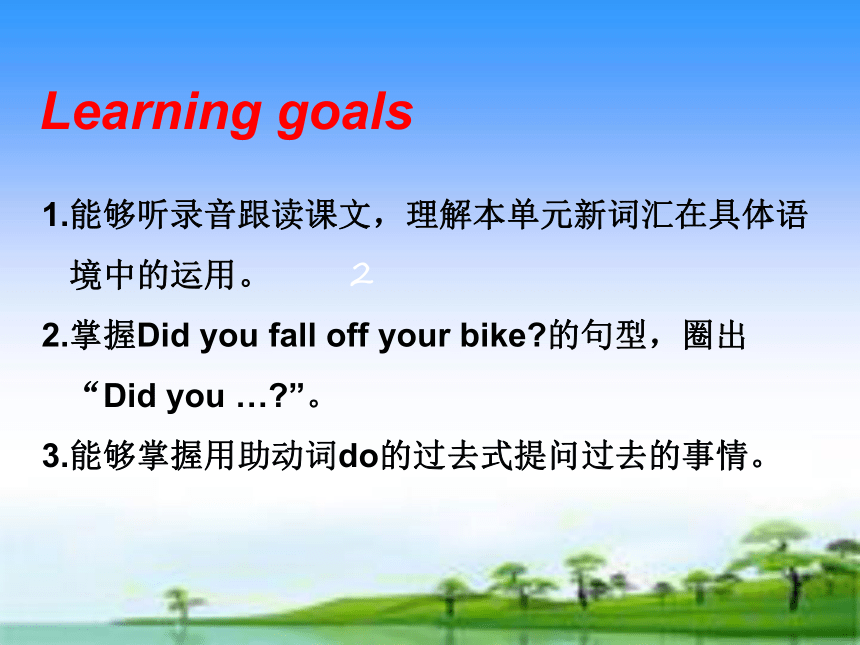 Learning goals

1.能够听录音跟读课文，理解本单元新词汇在具体语境中的运用。 2

2.掌握Did you fall off your bike?的句型，圈出“Did you …?”。

3.能够掌握用助动词do的过去式提问过去的事情。